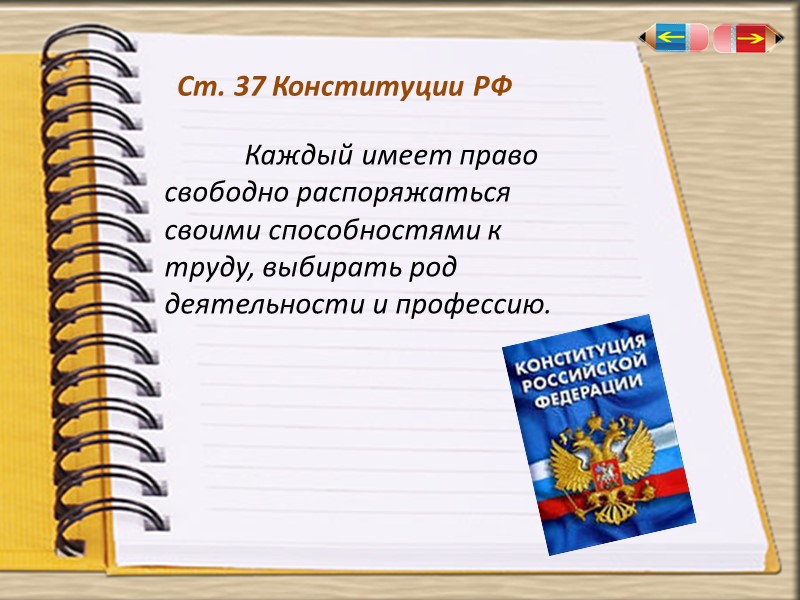 Ст. 37 Конституции РФ

Каждый имеет право свободно распоряжаться своими способностями к труду, выбирать род деятельности и профессию.

КОНСТИТУЦИЯ РОССИЙСКОЙ ФЕДЕРАЦИИ